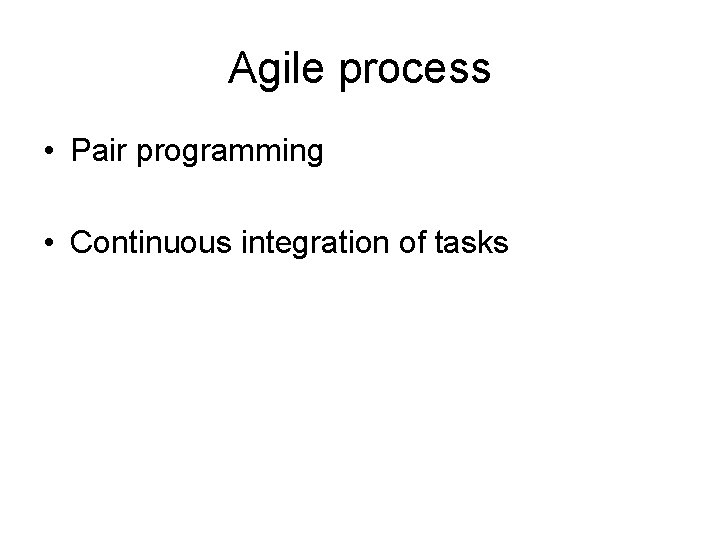 Agile process

• Pair programming

• Continuous integration of tasks